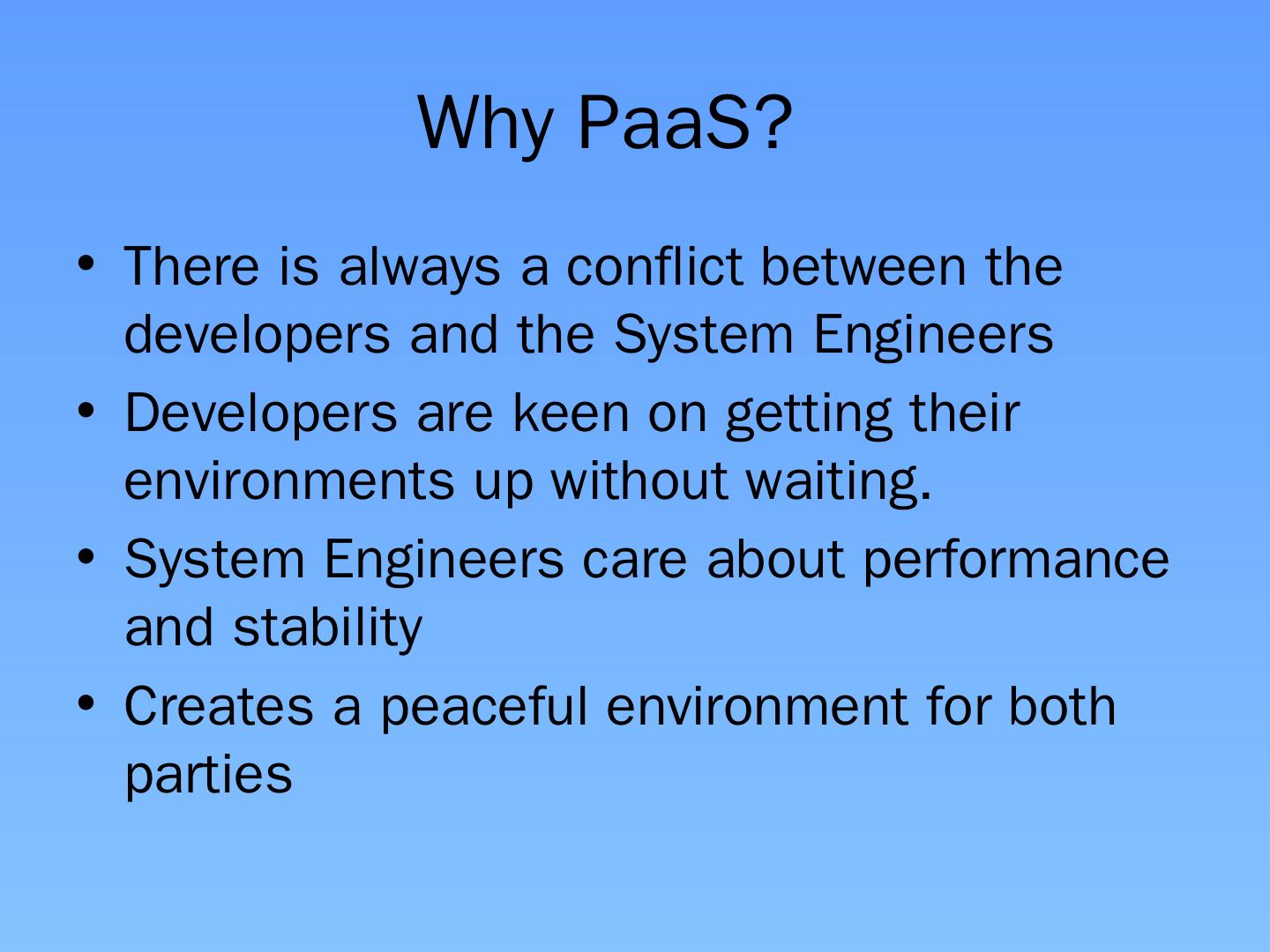 Why PaaS?

• There is always a conflict between the developers and the System Engineers
• Developers are keen on getting their environments up without waiting.
• System Engineers care about performance and stability
• Creates a peaceful environment for both parties